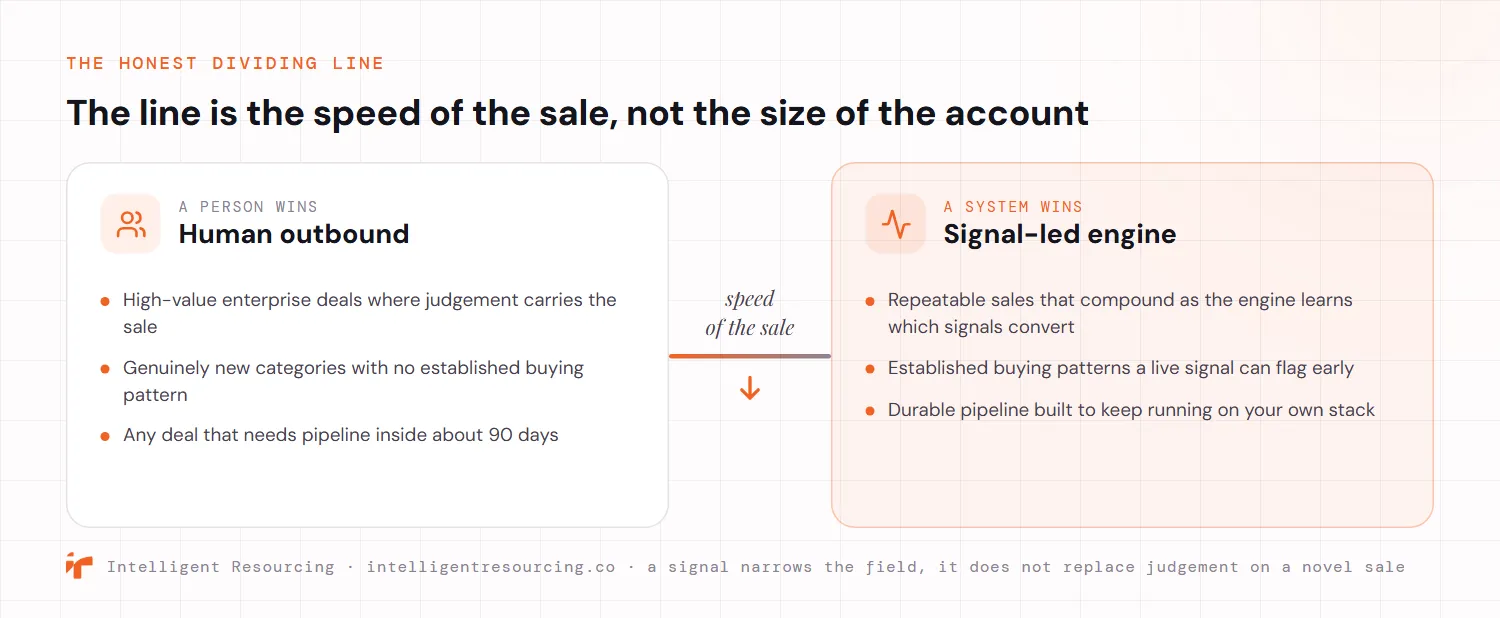 THE HONEST DIVIDING LINE

The line is the speed of the sale, not the size of the account

A PERSON WINS
Human outbound

- High-value enterprise deals where judgement carries the sale
- Genuinely new categories with no established buying pattern
- Any deal that needs pipeline inside about 90 days

speed of the sale

A SYSTEM WINS
Signal-led engine

- Repeatable sales that compound as the engine learns which signals convert
- Established buying patterns a live signal can flag early
- Durable pipeline built to keep running on your own stack

Intelligent Resourcing · intelligentresourcing.co · a signal narrows the field, it does not replace judgement on a novel sale